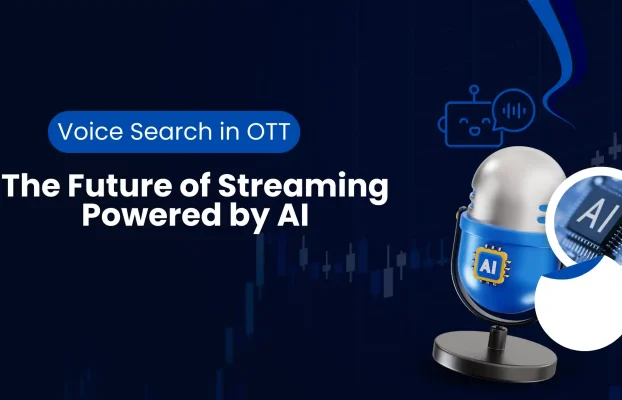 Voice Search in OTT

The Future of Streaming Powered by AI

AI

AI